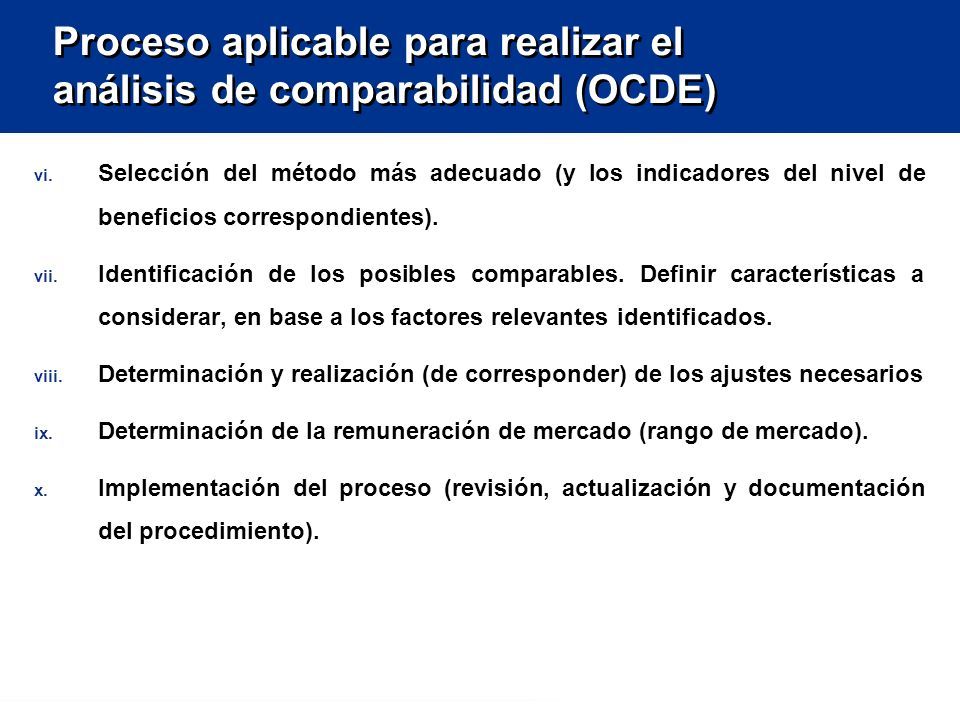 Proceso aplicable para realizar el análisis de comparabilidad (OCDE)

vi. Selección del método más adecuado (y los indicadores del nivel de beneficios correspondientes).

vii. Identificación de los posibles comparables. Definir características a considerar, en base a los factores relevantes identificados.

viii. Determinación y realización (de corresponder) de los ajustes necesarios

ix. Determinación de la remuneración de mercado (rango de mercado).

x. Implementación del proceso (revisión, actualización y documentación del procedimiento).